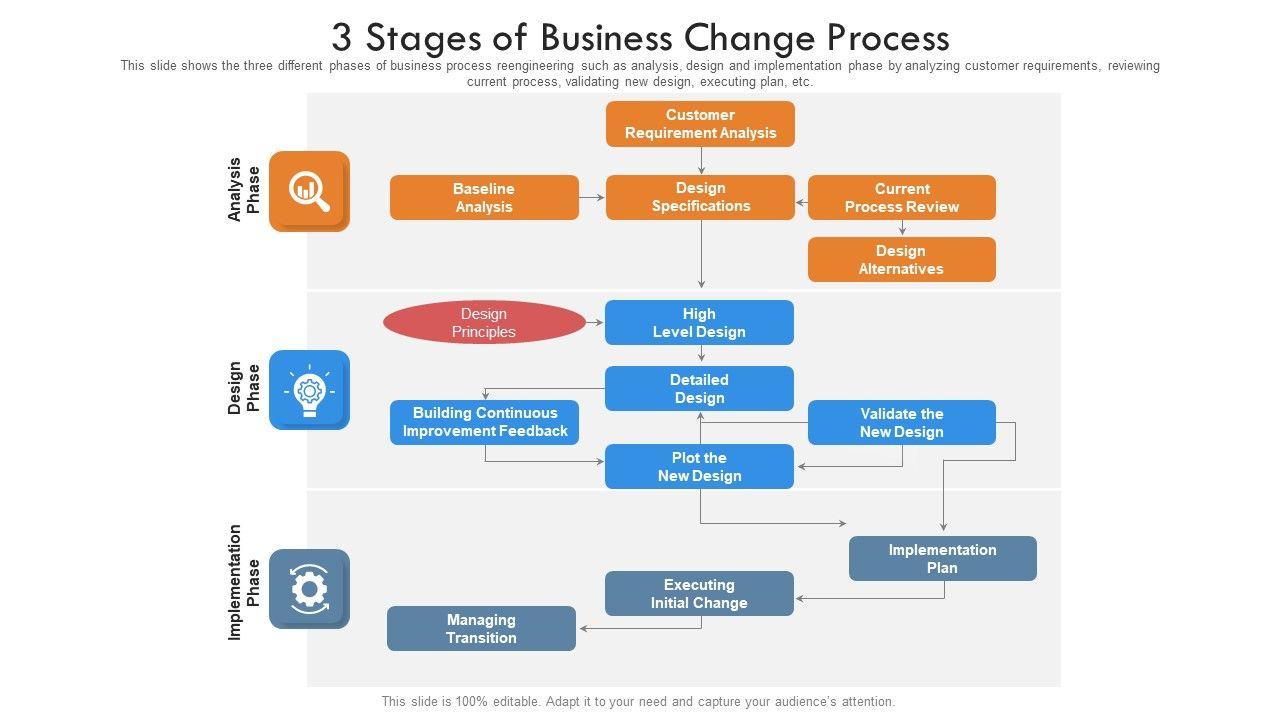 3 Stages of Business Change Process

This slide shows the three different phases of business process reengineering such as analysis, design and implementation phase by analyzing customer requirements, reviewing current process, validating new design, executing plan, etc.

Analysis Phase

Customer Requirement Analysis

Baseline Analysis

Design Specifications

Current Process Review

Design Alternatives

Design Phase

Design Principles

High Level Design

Detailed Design

Building Continuous Improvement Feedback

Validate the New Design

Plot the New Design

Implementation Phase

Implementation Plan

Executing Initial Change

Managing Transition

This slide is 100% editable. Adapt it to your need and capture your audience's attention.